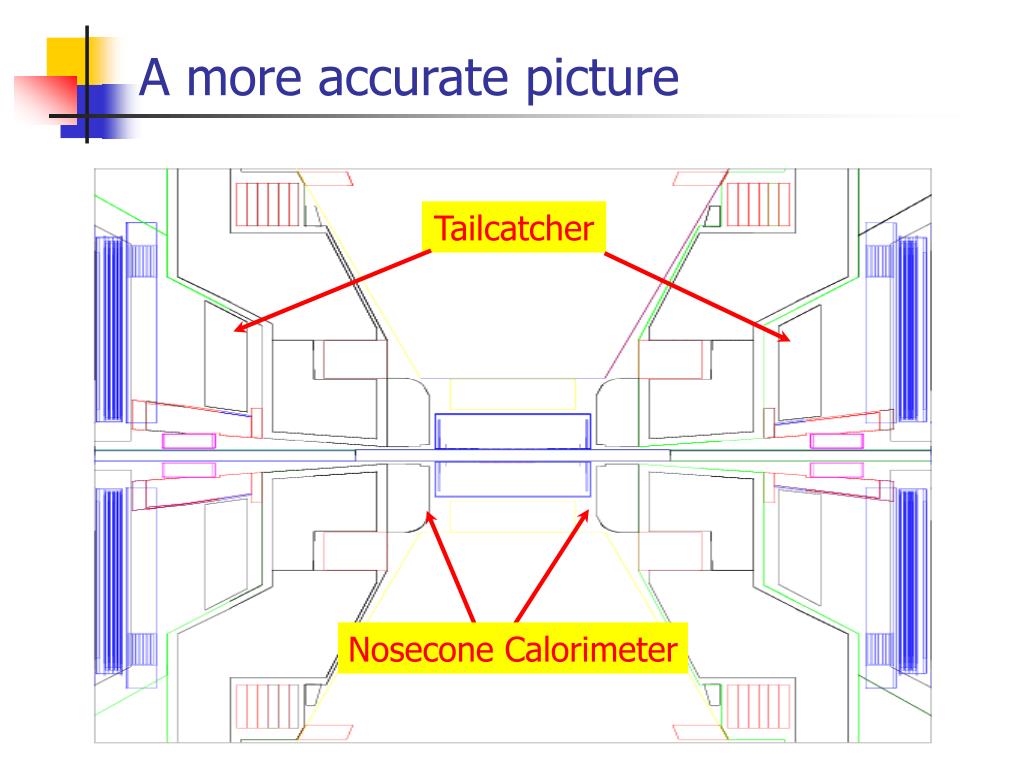 A more accurate picture

Tailcatcher

Nosecone Calorimeter